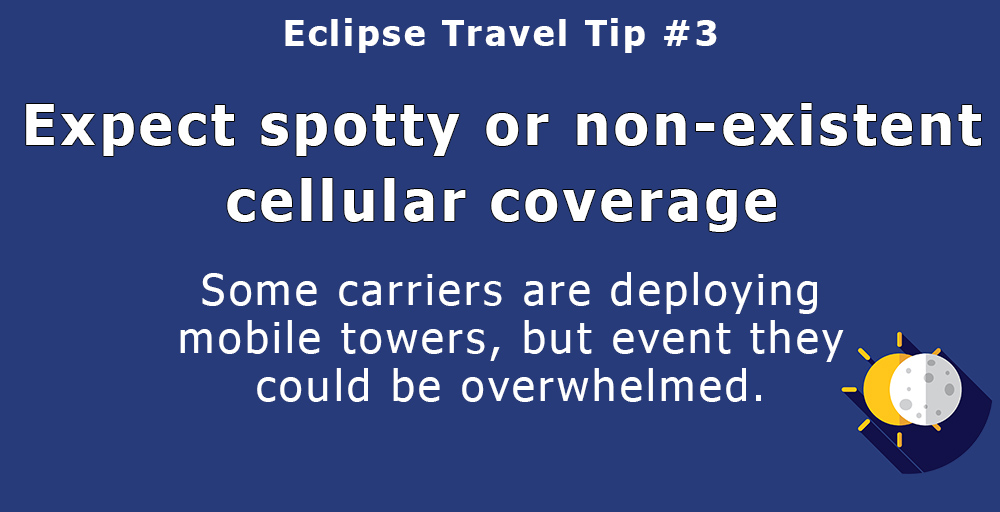 Eclipse Travel Tip #3

Expect spotty or non-existent cellular coverage

Some carriers are deploying mobile towers, but event they could be overwhelmed.